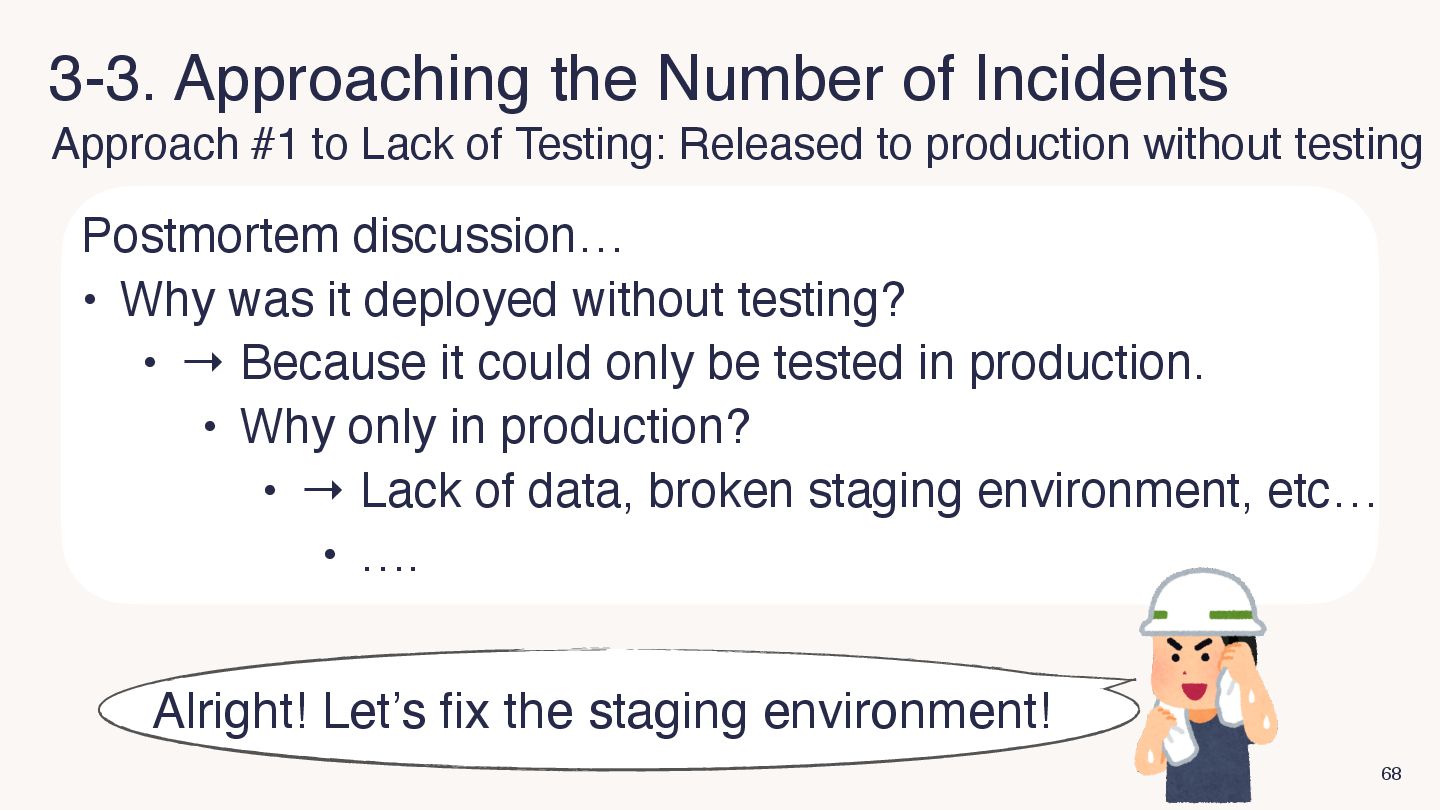 3-3. Approaching the Number of Incidents
Approach #1 to Lack of Testing: Released to production without testing

Postmortem discussion…
• Why was it deployed without testing?
• → Because it could only be tested in production.
• Why only in production?
• → Lack of data, broken staging environment, etc…
• ….

Alright! Let’s fix the staging environment!

68